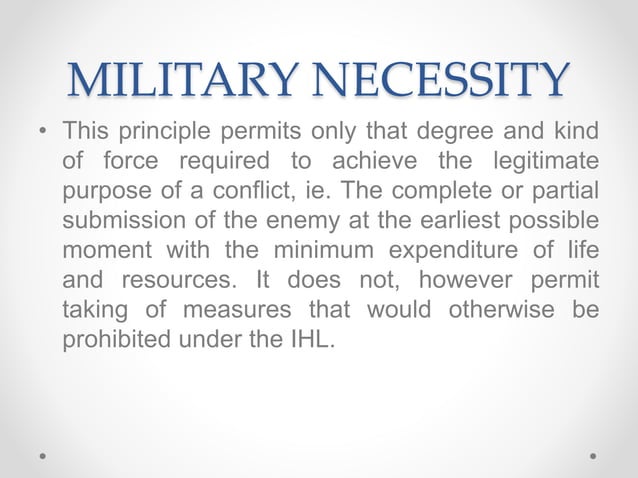 MILITARY NECESSITY

• This principle permits only that degree and kind of force required to achieve the legitimate purpose of a conflict, ie. The complete or partial submission of the enemy at the earliest possible moment with the minimum expenditure of life and resources. It does not, however permit taking of measures that would otherwise be prohibited under the IHL.